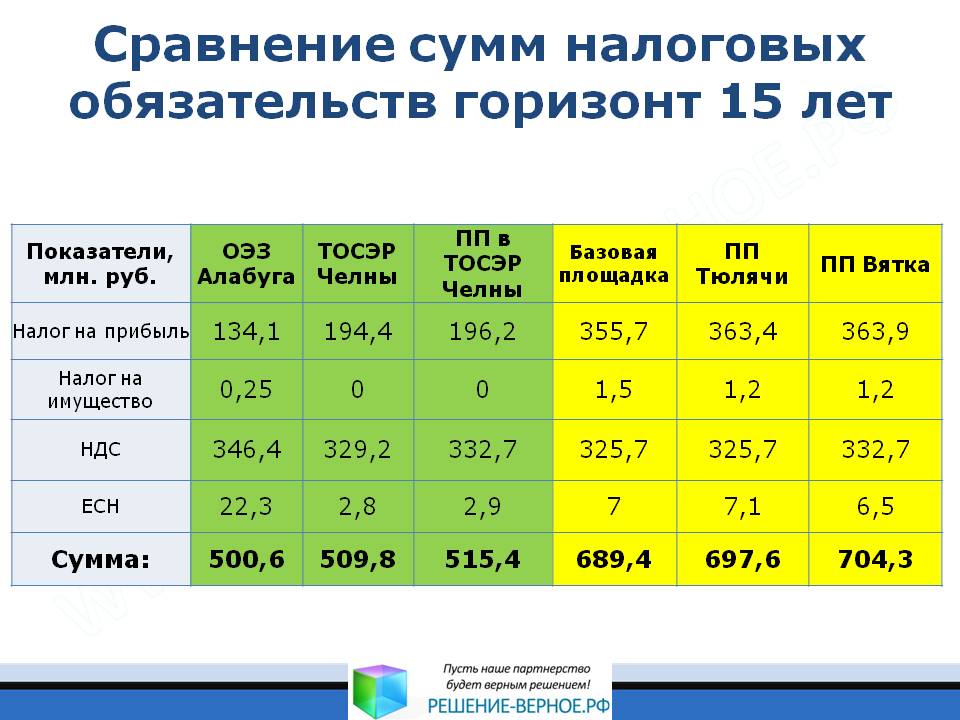 Сравнение сумм налоговых обязательств горизонт 15 лет

| Показатели, млн. руб. | ОЭЗ Алабуга | ТОСЭР Челны | ПП в ТОСЭР Челны | Базовая площадка | ПП Тюлячи | ПП Вятка |
|---|---|---|---|---|---|---|
| Налог на прибыль | 134,1 | 194,4 | 196,2 | 355,7 | 363,4 | 363,9 |
| Налог на имущество | 0,25 | 0 | 0 | 1,5 | 1,2 | 1,2 |
| НДС | 346,4 | 329,2 | 332,7 | 325,7 | 325,7 | 332,7 |
| ЕСН | 22,3 | 2,8 | 2,9 | 7 | 7,1 | 6,5 |
| Сумма: | 500,6 | 509,8 | 515,4 | 689,4 | 697,6 | 704,3 |

Пусть наше партнерство будет верным решением!
РЕШЕНИЕ-ВЕРНОЕ.РФ